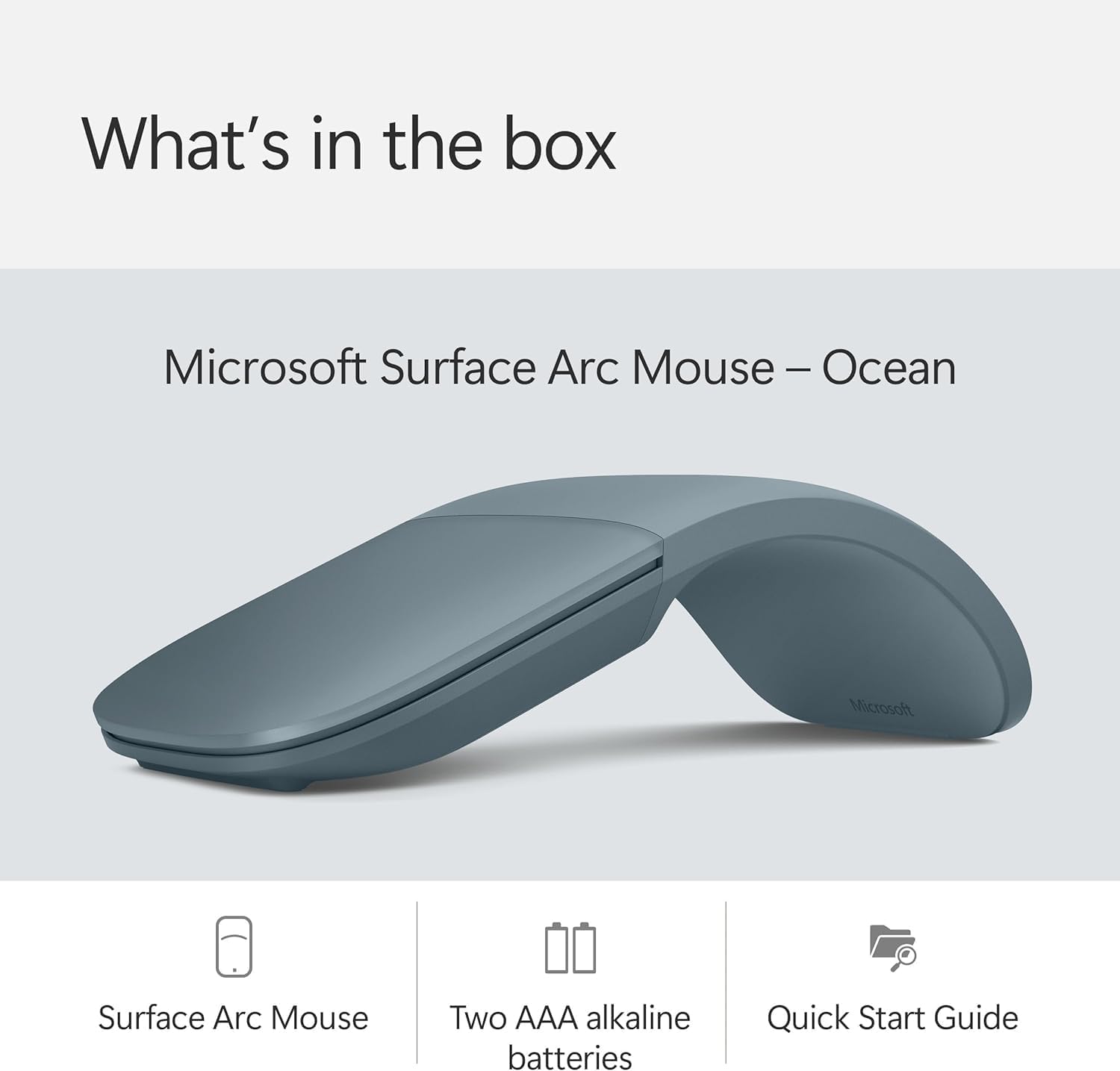 What's in the box

Microsoft Surface Arc Mouse – Ocean

Microsoft

Surface Arc Mouse

Two AAA alkaline batteries

Quick Start Guide